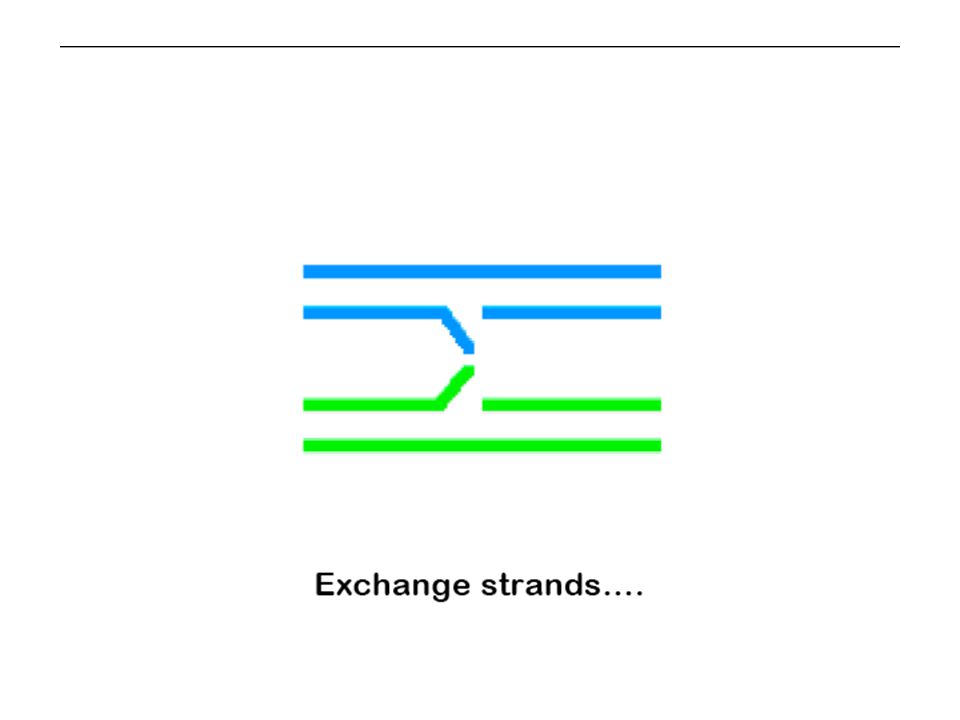 Exchange strands....